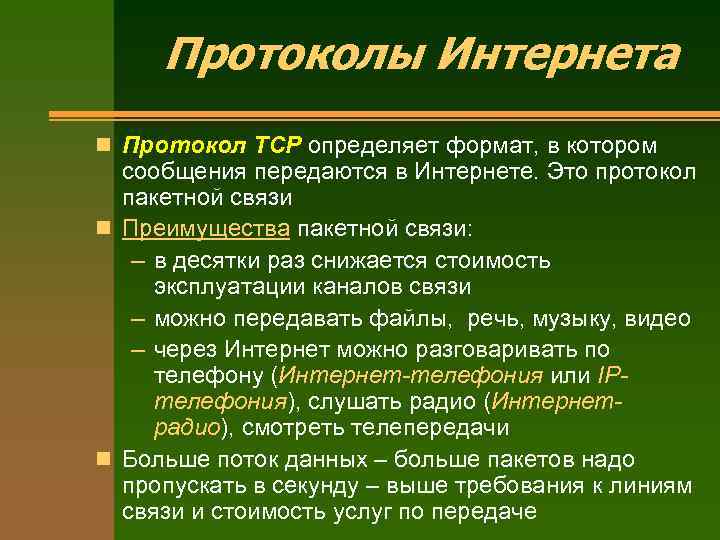 Протоколы Интернета

Протокол TCP определяет формат, в котором сообщения передаются в Интернете. Это протокол пакетной связи

Преимущества пакетной связи:

– в десятки раз снижается стоимость эксплуатации каналов связи

– можно передавать файлы, речь, музыку, видео

– через Интернет можно разговаривать по телефону (Интернет-телефония или IP-телефония), слушать радио (Интернет-радио), смотреть телепередачи

Больше поток данных – больше пакетов надо пропускать в секунду – выше требования к линиям связи и стоимость услуг по передаче